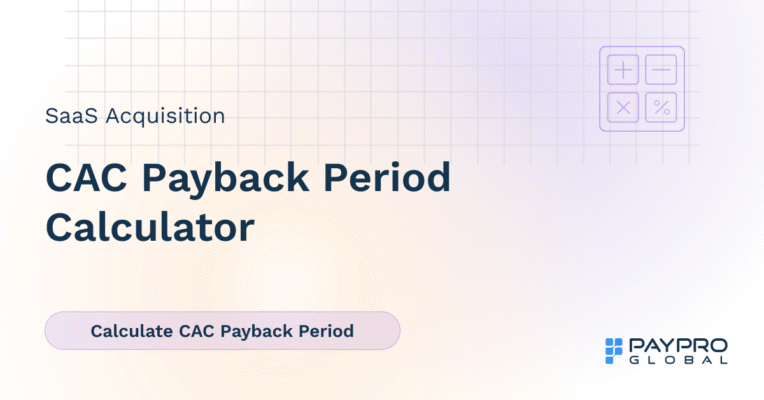 SaaS Acquisition

CAC Payback Period Calculator

Calculate CAC Payback Period

PAYPRO GLOBAL